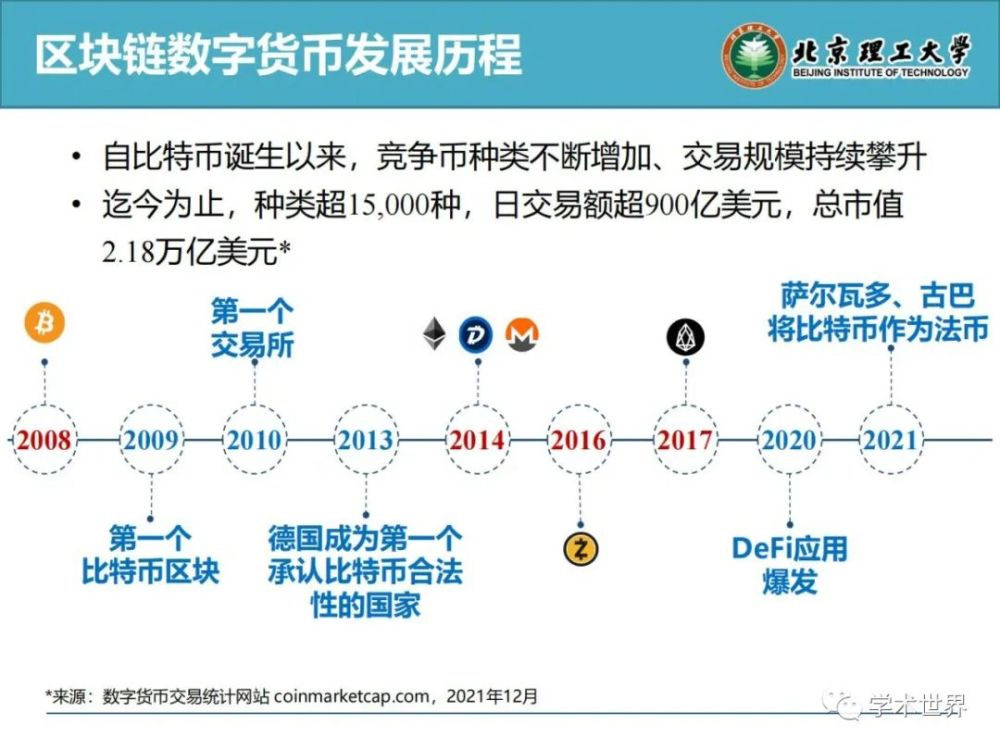 区块链数字货币发展历程

北京理工大学
BEIJING INSTITUTE OF TECHNOLOGY

• 自比特币诞生以来，竞争币种类不断增加、交易规模持续攀升
• 迄今为止，种类超15,000种，日交易额超900亿美元，总市值2.18万亿美元*

第一个交易所

萨尔瓦多、古巴将比特币作为法币

2008 2009 2010 2013 2014 2016 2017 2020 2021

第一个比特币区块

德国成为第一个承认比特币合法性的国家

DeFi应用爆发

*来源：数字货币交易统计网站 coinmarketcap.com，2021年12月

学术世界